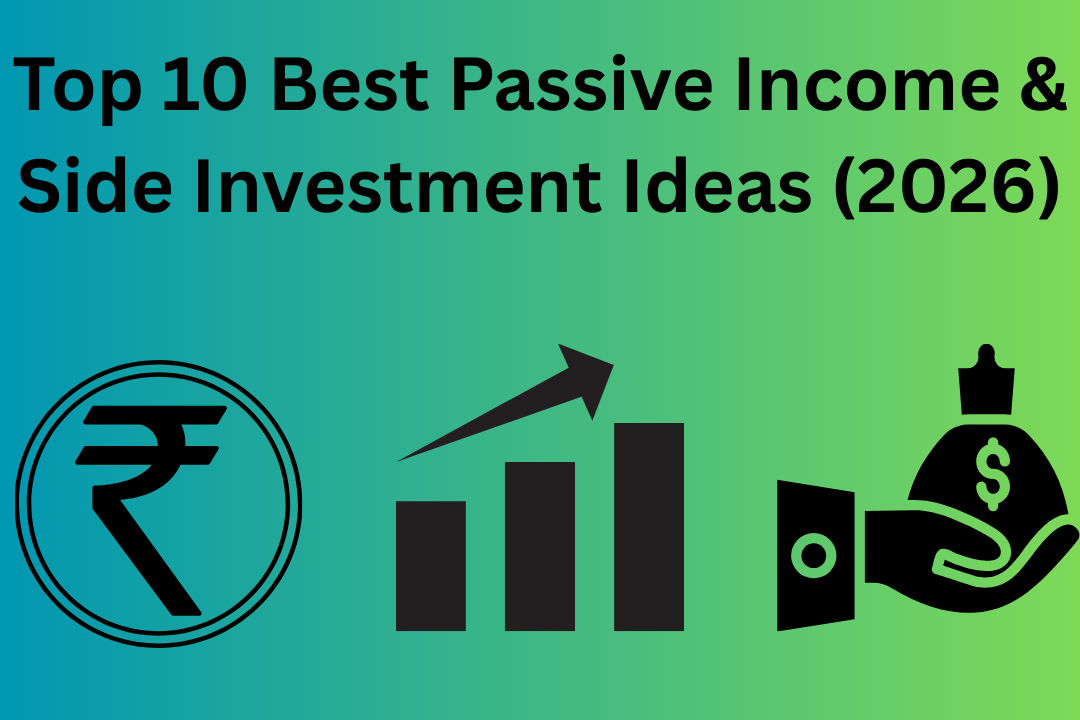 Top 10 Best Passive Income & Side Investment Ideas (2026)

₹

$